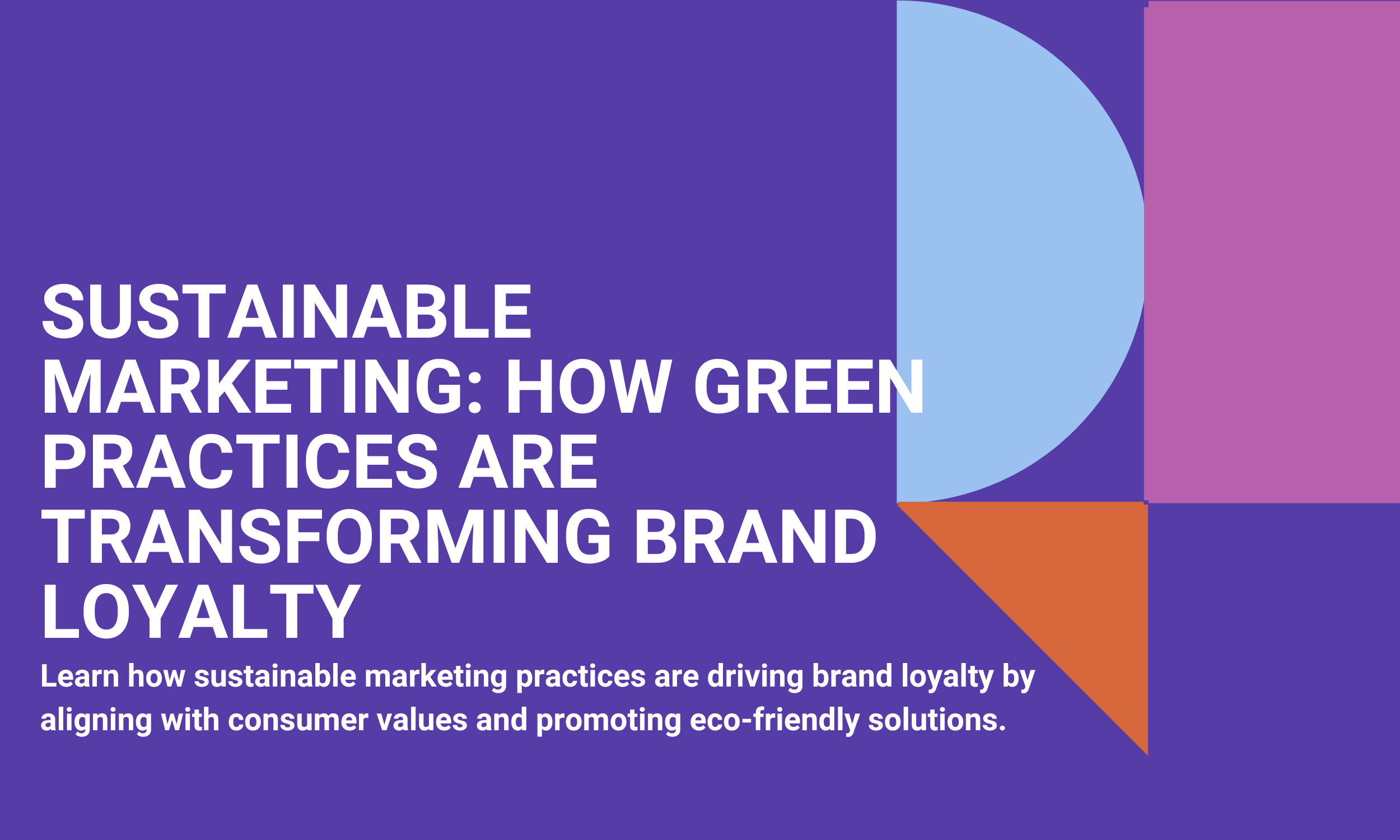 SUSTAINABLE MARKETING: HOW GREEN PRACTICES ARE TRANSFORMING BRAND LOYALTY

Learn how sustainable marketing practices are driving brand loyalty by aligning with consumer values and promoting eco-friendly solutions.